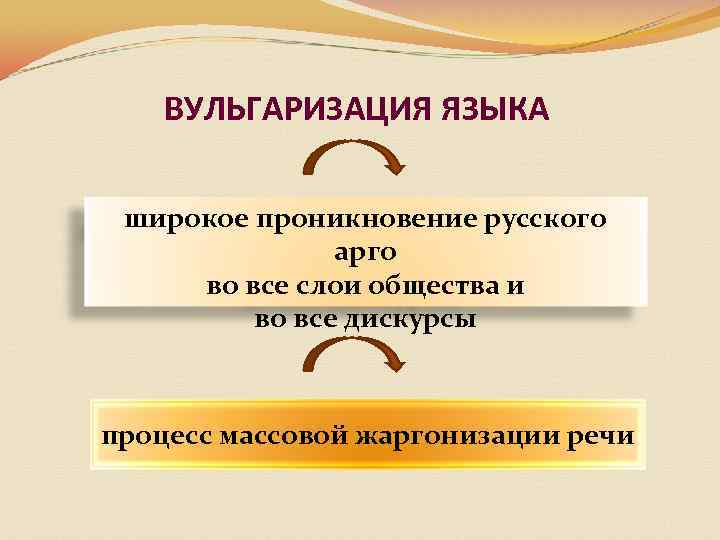 ВУЛЬГАРИЗАЦИЯ ЯЗЫКА

широкое проникновение русского арго во все слои общества и во все дискурсы

процесс массовой жаргонизации речи